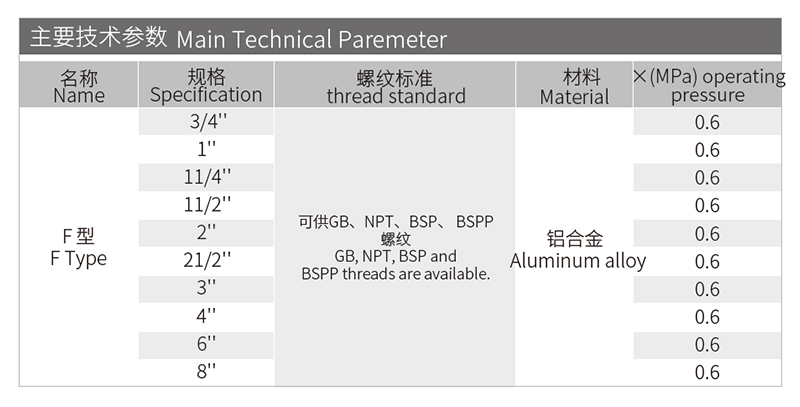 主要技术参数 Main Technical Paremeter

| 名称 Name | 规格 Specification | 螺纹标准 thread standard | 材料 Material | ×(MPa) operating pressure |
|---|---|---|---|---|
| F 型 F Type | 3/4'' | 可供GB、NPT、BSP、BSPP 螺纹 GB, NPT, BSP and BSPP threads are available. | 铝合金 Aluminum alloy | 0.6 |
| | 1'' | | | 0.6 |
| | 11/4'' | | | 0.6 |
| | 11/2'' | | | 0.6 |
| | 2'' | | | 0.6 |
| | 21/2'' | | | 0.6 |
| | 3'' | | | 0.6 |
| | 4'' | | | 0.6 |
| | 6'' | | | 0.6 |
| | 8'' | | | 0.6 |